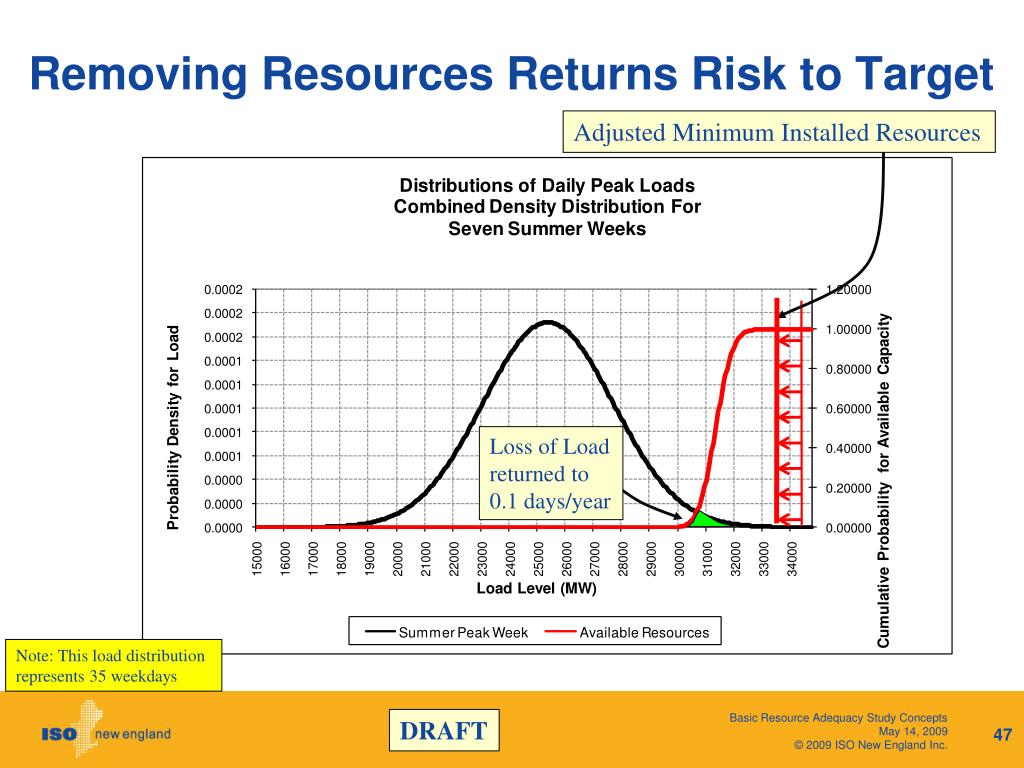 Removing Resources Returns Risk to Target

Adjusted Minimum Installed Resources

Distributions of Daily Peak Loads
Combined Density Distribution For
Seven Summer Weeks

Probability Density for Load

0.0002
0.0002
0.0002
0.0001
0.0001
0.0001
0.0001
0.0001
0.0000
0.0000
0.0000

1.20000
1.00000
0.80000
0.60000
0.40000
0.20000
0.00000

Cumulative Probability for Available Capacity

Loss of Load returned to 0.1 days/year

15000 16000 17000 18000 19000 20000 21000 22000 23000 24000 25000 26000 27000 28000 29000 30000 31000 32000 33000 34000

Load Level (MW)

Summer Peak Week
Available Resources

Note: This load distribution represents 35 weekdays

ISO new england

DRAFT

Basic Resource Adequacy Study Concepts
May 14, 2009
© 2009 ISO New England Inc.

47